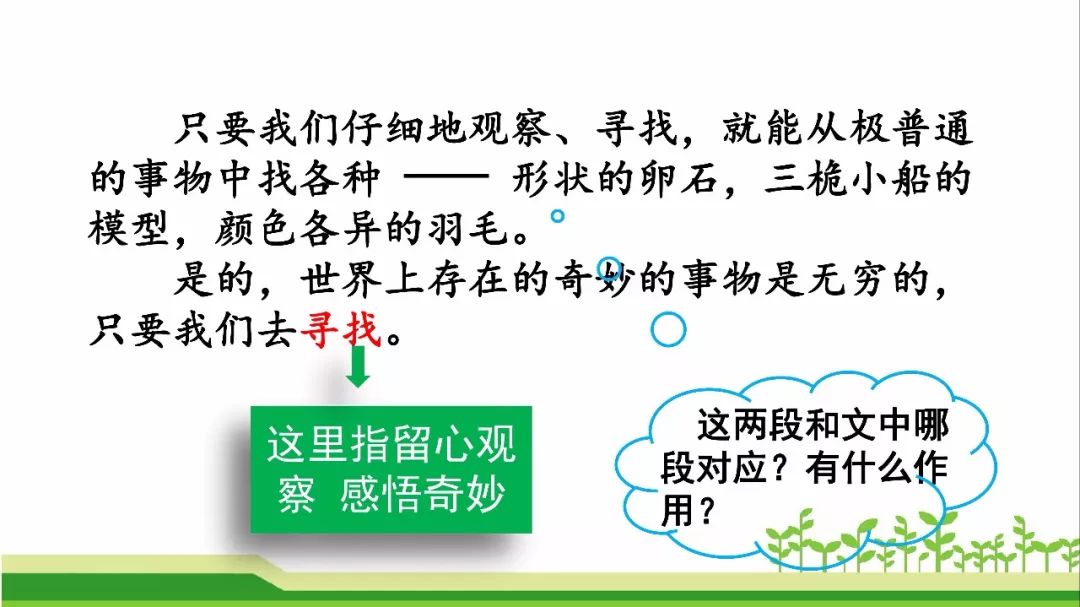 只要我们仔细地观察、寻找，就能从极普通的事物中找各种 —— 形状的卵石，三桅小船的模型，颜色各异的羽毛。

是的，世界上存在的奇妙的事物是无穷的，只要我们去寻找。

这里指留心观察 感悟奇妙

这两段和文中哪段对应？有什么作用？